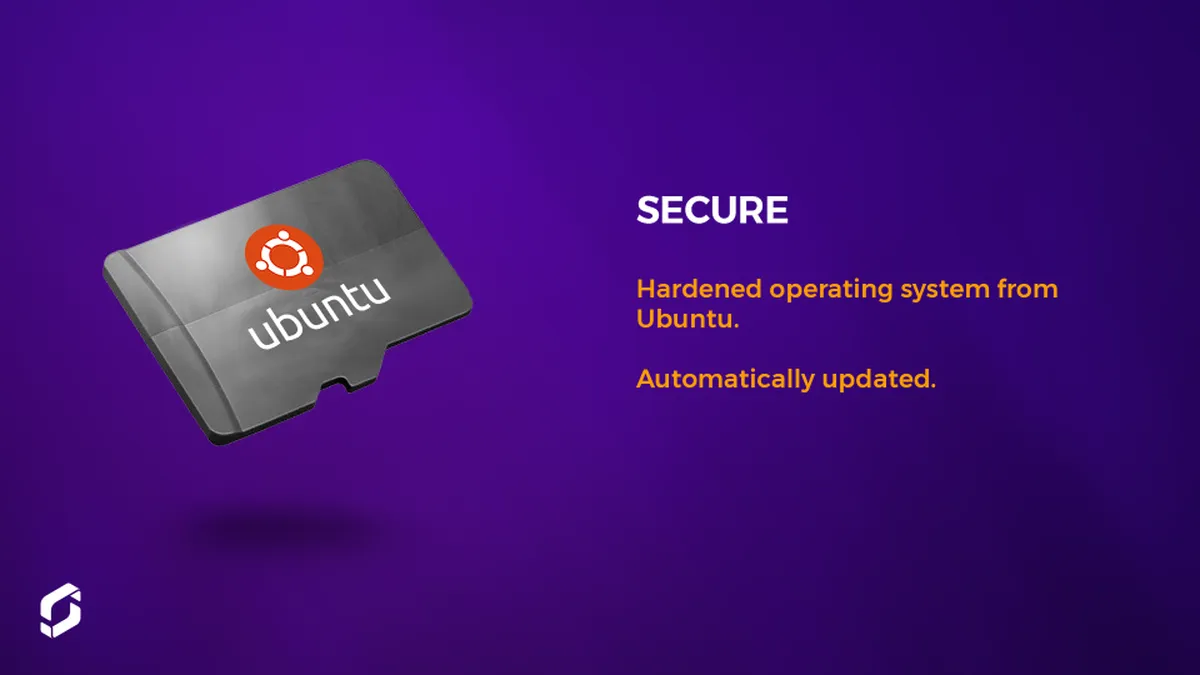 ubuntu

SECURE

Hardened operating system from Ubuntu.

Automatically updated.